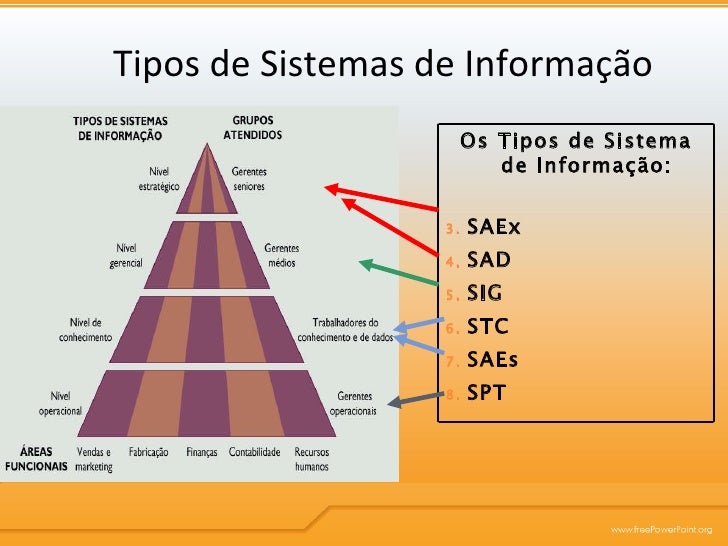 Tipos de Sistemas de Informação

TIPOS DE SISTEMAS DE INFORMAÇÃO

GRUPOS ATENDIDOS

Nível estratégico

Gerentes seniores

Nível gerencial

Gerentes médios

Nível de conhecimento

Trabalhadores do conhecimento e de dados

Nível operacional

Gerentes operacionais

ÁREAS FUNCIONAIS

Vendas e marketing

Fabricação

Finanças

Contabilidade

Recursos humanos

Os Tipos de Sistema de Informação:

3. SAEx
4. SAD
5. SIG
6. STC
7. SAEs
8. SPT

www.freePowerPoint.org